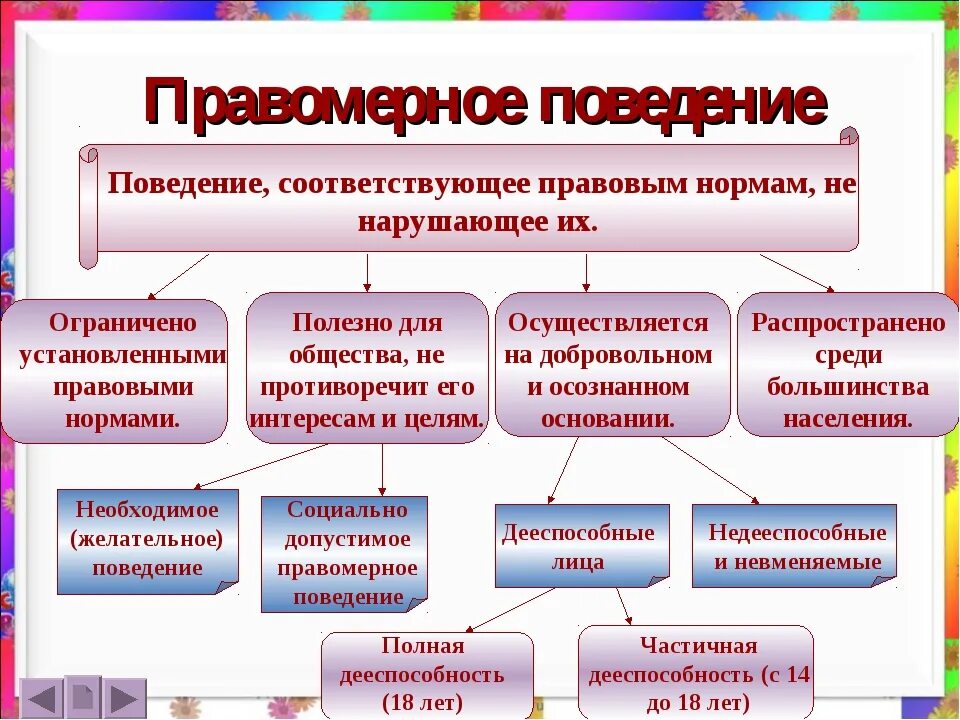 Правомерное поведение

Поведение, соответствующее правовым нормам, не нарушающее их.

Ограничено установленными правовыми нормами.

Полезно для общества, не противоречит его интересам и целям.

Осуществляется на добровольном и осознанном основании.

Распространено среди большинства населения.

Необходимое (желательное) поведение

Социально допустимое правомерное поведение

Дееспособные лица

Недееспособные и невменяемые

Полная дееспособность (18 лет)

Частичная дееспособность (с 14 до 18 лет)